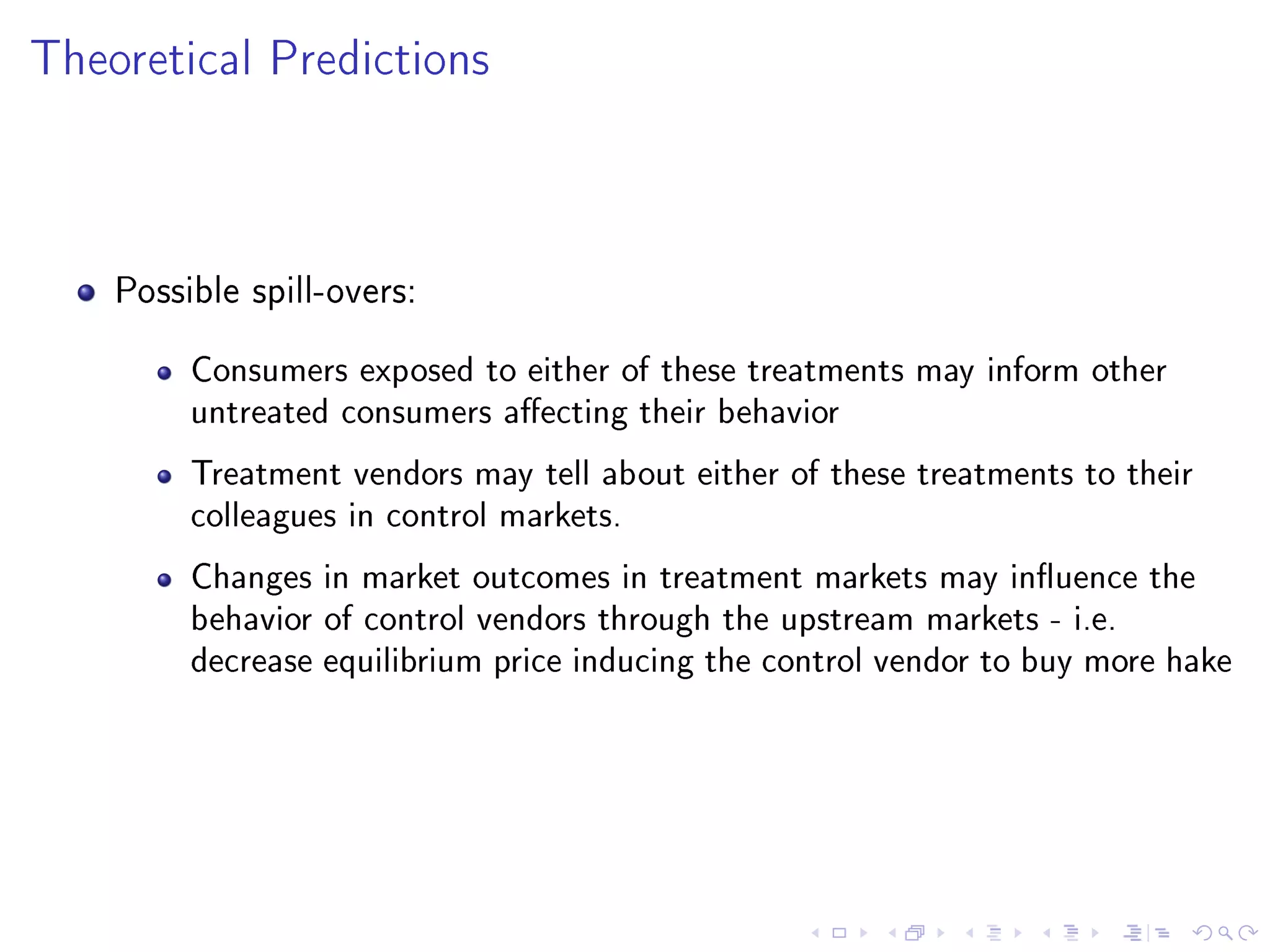 Theoretical Predictions

- Possible spill-overs:
  - Consumers exposed to either of these treatments may inform other untreated consumers affecting their behavior
  - Treatment vendors may tell about either of these treatments to their colleagues in control markets.
  - Changes in market outcomes in treatment markets may influence the behavior of control vendors through the upstream markets - i.e. decrease equilibrium price inducing the control vendor to buy more hake